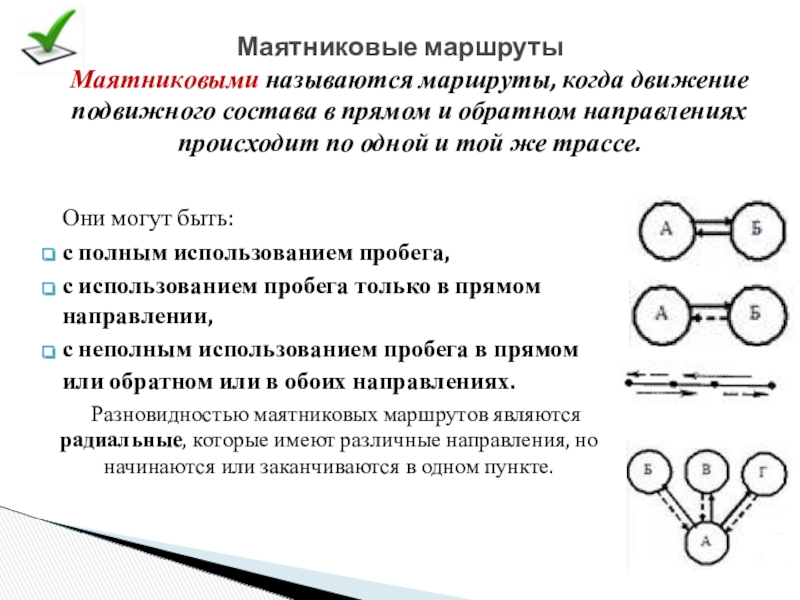 Маятниковые маршруты

Маятниковыми называются маршруты, когда движение подвижного состава в прямом и обратном направлениях происходит по одной и той же трассе.

Они могут быть:

с полным использованием пробега,

с использованием пробега только в прямом направлении,

с неполным использованием пробега в прямом или обратном или в обоих направлениях.

Разновидностью маятниковых маршрутов являются радиальные, которые имеют различные направления, но начинаются или заканчиваются в одном пункте.

А Б

А Б

Б В Г

А